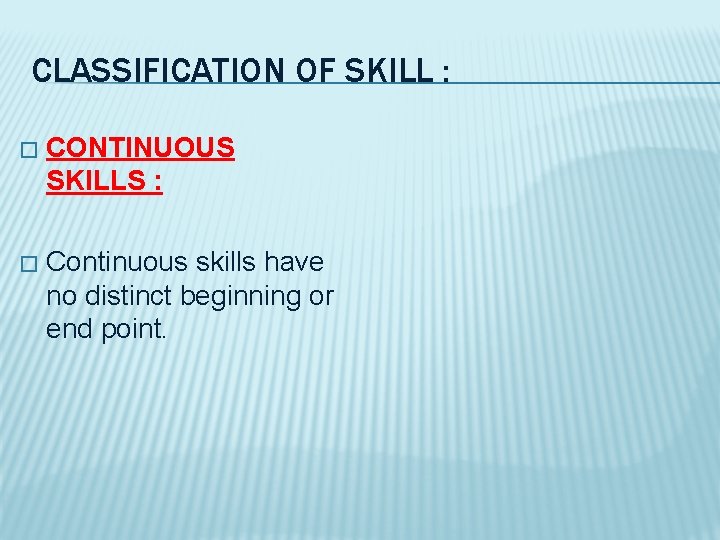 CLASSIFICATION OF SKILL :

□ CONTINUOUS SKILLS :

□ Continuous skills have no distinct beginning or end point.